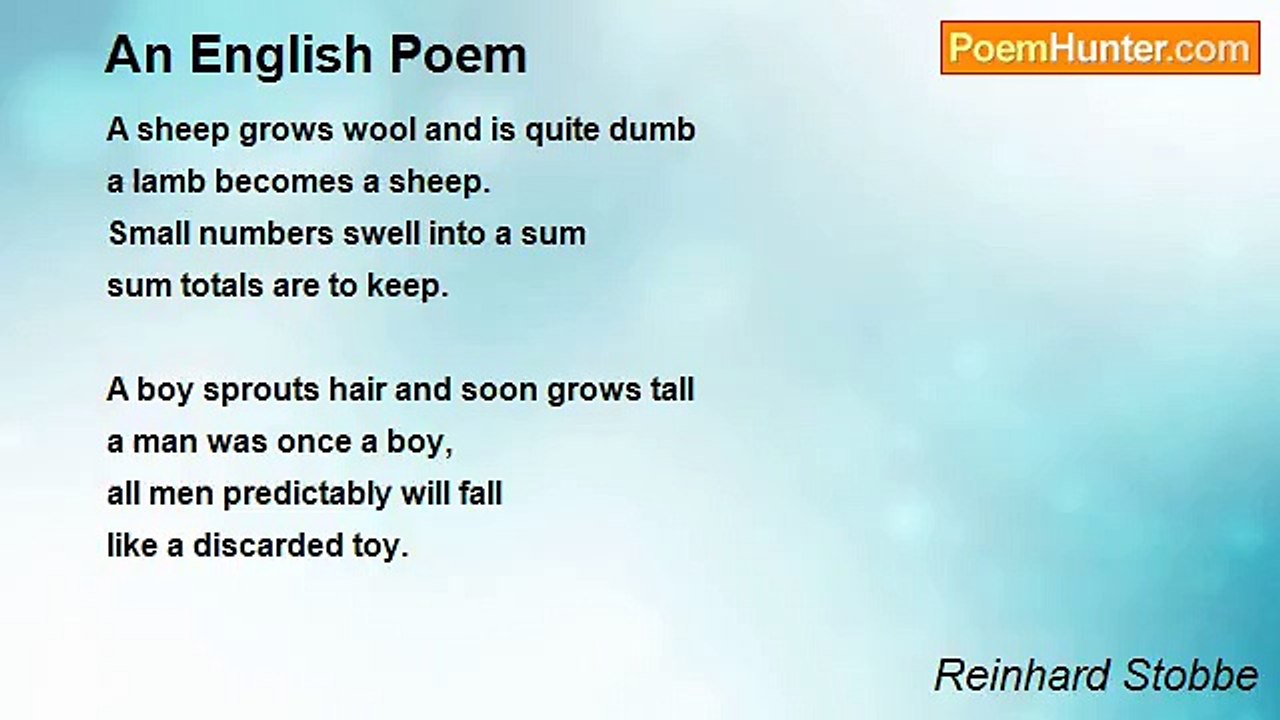 An English Poem

PoemHunter.com

A sheep grows wool and is quite dumb
a lamb becomes a sheep.
Small numbers swell into a sum
sum totals are to keep.

A boy sprouts hair and soon grows tall
a man was once a boy,
all men predictably will fall
like a discarded toy.

Reinhard Stobbe